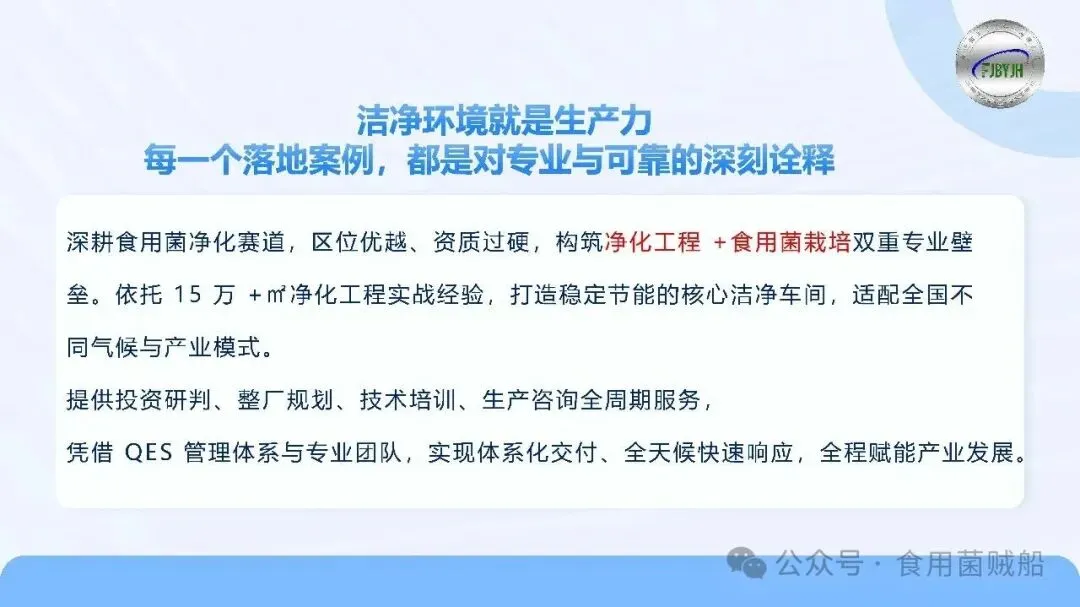 FJBYJH

洁净环境就是生产力
每一个落地案例，都是对专业与可靠的深刻诠释

深耕食用菌净化赛道，区位优越、资质过硬，构筑净化工程 +食用菌栽培双重专业壁垒。依托 15 万 +㎡净化工程实战经验，打造稳定节能的核心洁净车间，适配全国不同气候与产业模式。
提供投资研判、整厂规划、技术培训、生产咨询全周期服务，
凭借 QES 管理体系与专业团队，实现体系化交付、全天候快速响应，全程赋能产业发展。

公众号 · 食用菌贼船